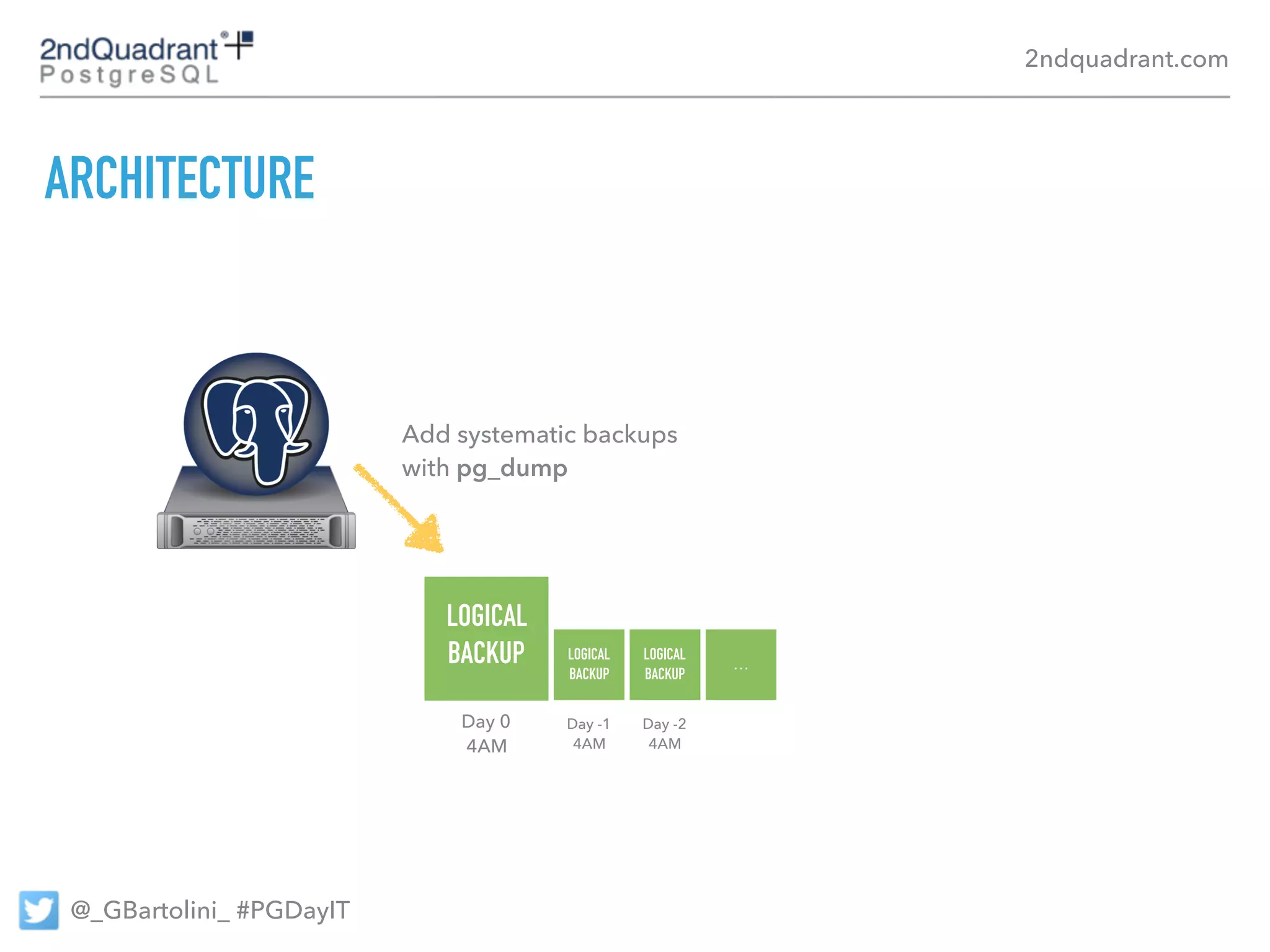 2ndQuadrant®
PostgreSQL

2ndquadrant.com

ARCHITECTURE

Add systematic backups with pg_dump

LOGICAL BACKUP

LOGICAL BACKUP

LOGICAL BACKUP

...

Day 0
4AM

Day -1
4AM

Day -2
4AM

@_GBartolini_ #PGDayIT